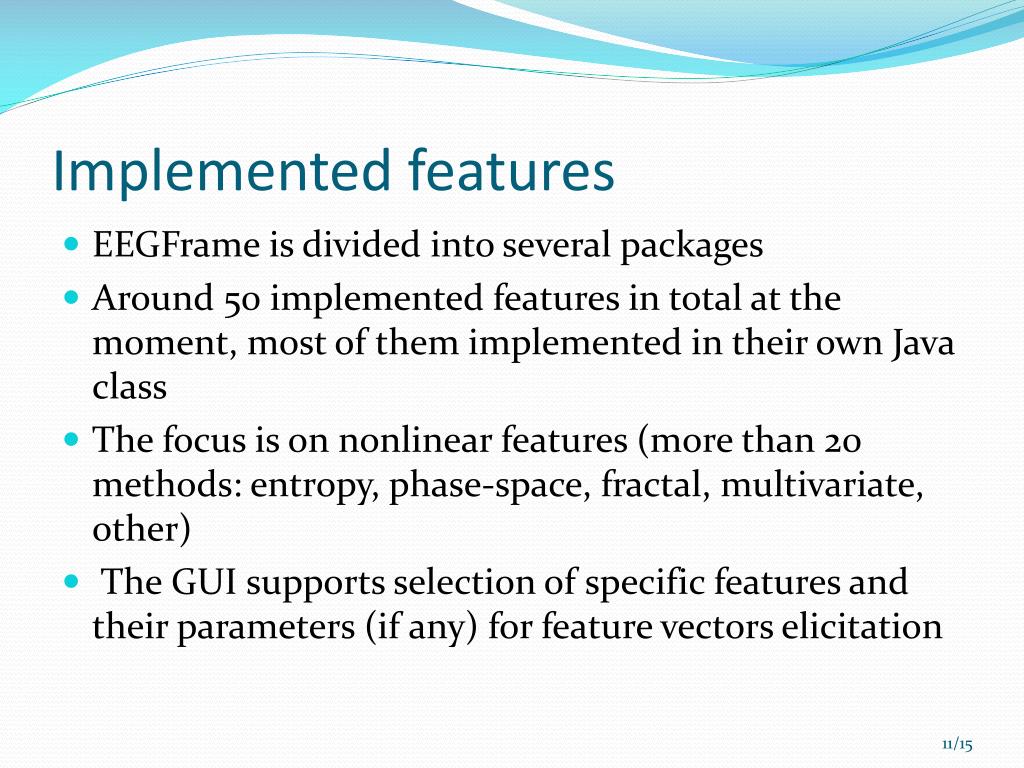 Implemented features

EEGFrame is divided into several packages

Around 50 implemented features in total at the moment, most of them implemented in their own Java class

The focus is on nonlinear features (more than 20 methods: entropy, phase-space, fractal, multivariate, other)

The GUI supports selection of specific features and their parameters (if any) for feature vectors elicitation

11/15